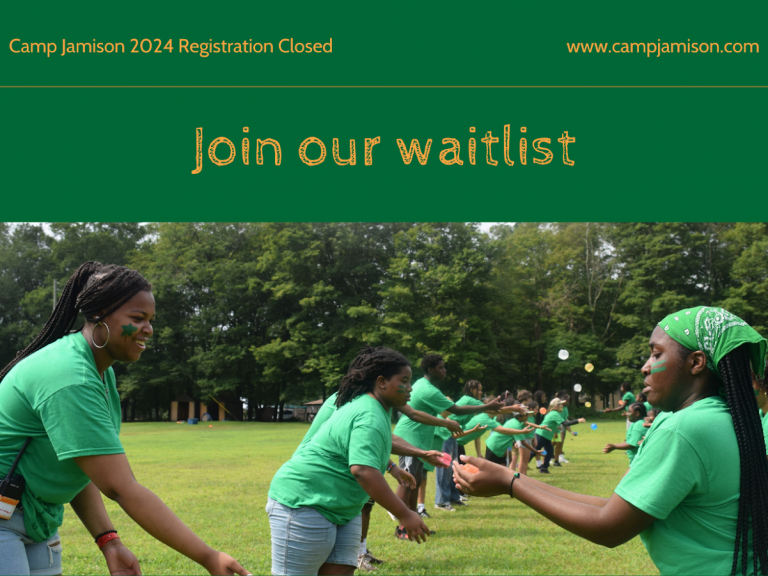 Camp Jamison 2024 Registration Closed

www.campjamison.com

Join our waitlist